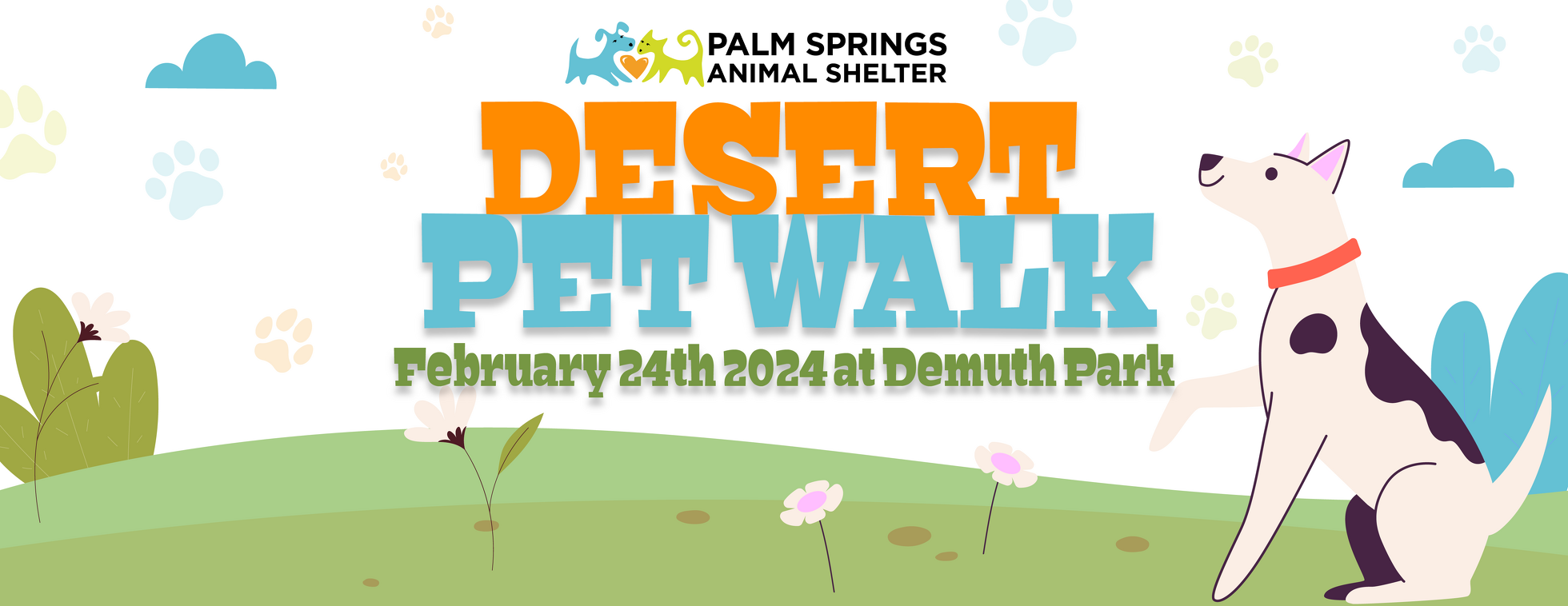 PALM SPRINGS
ANIMAL SHELTER

DESERT
PET WALK

February 24th 2024 at Demuth Park